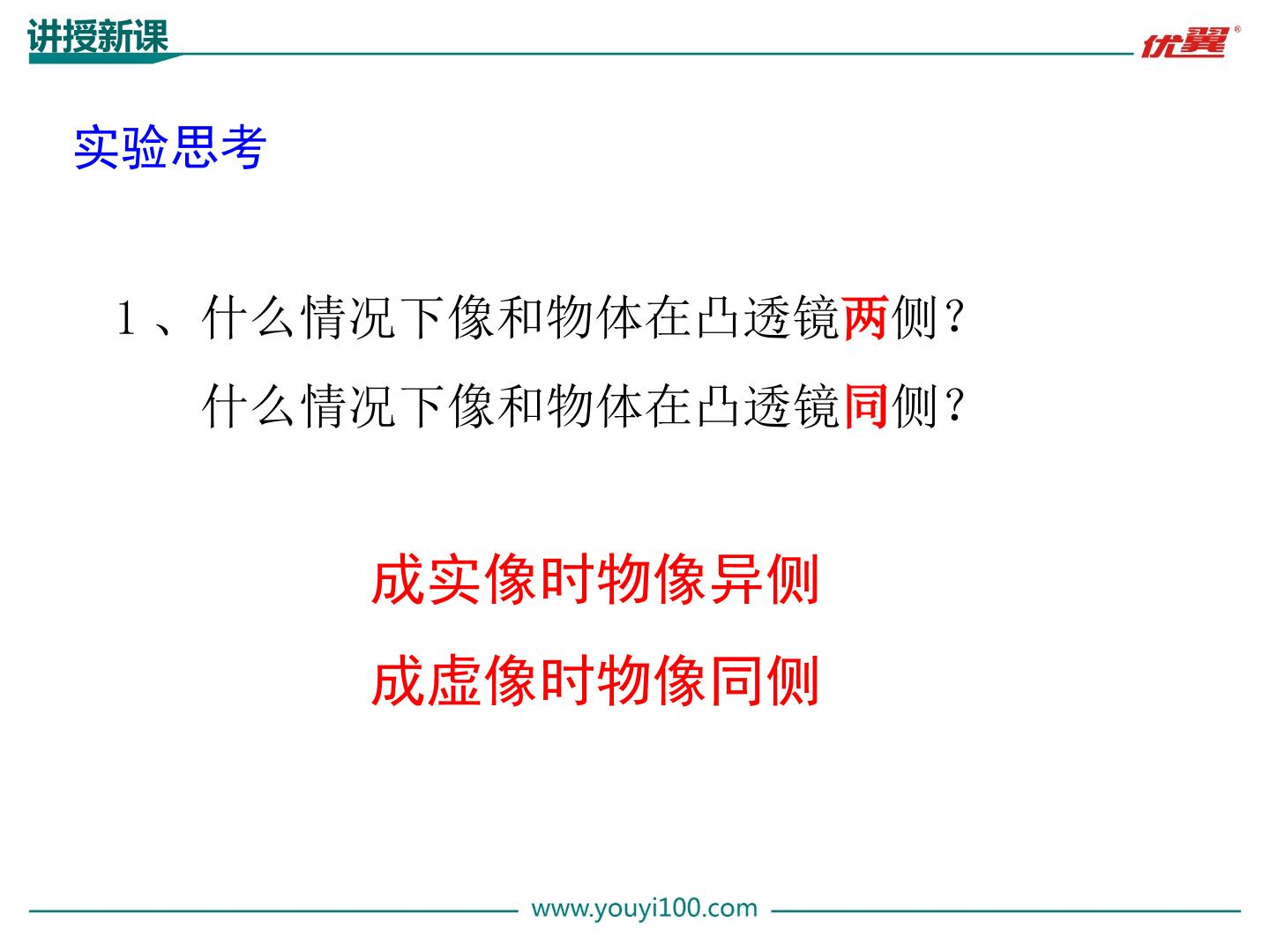 讲授新课

优翼®

实验思考

1、什么情况下像和物体在凸透镜两侧？

什么情况下像和物体在凸透镜同侧？

成实像时物像异侧

成虚像时物像同侧

www.youyi100.com